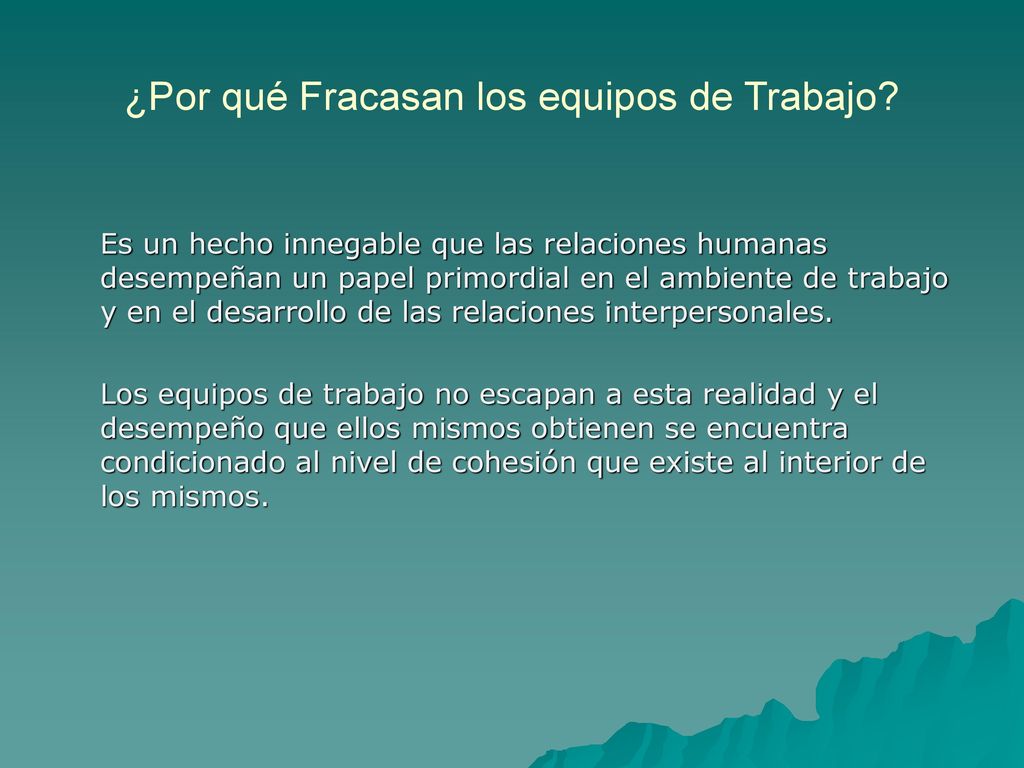 ¿Por qué Fracasan los equipos de Trabajo?

Es un hecho innegable que las relaciones humanas desempeñan un papel primordial en el ambiente de trabajo y en el desarrollo de las relaciones interpersonales.

Los equipos de trabajo no escapan a esta realidad y el desempeño que ellos mismos obtienen se encuentra condicionado al nivel de cohesión que existe al interior de los mismos.